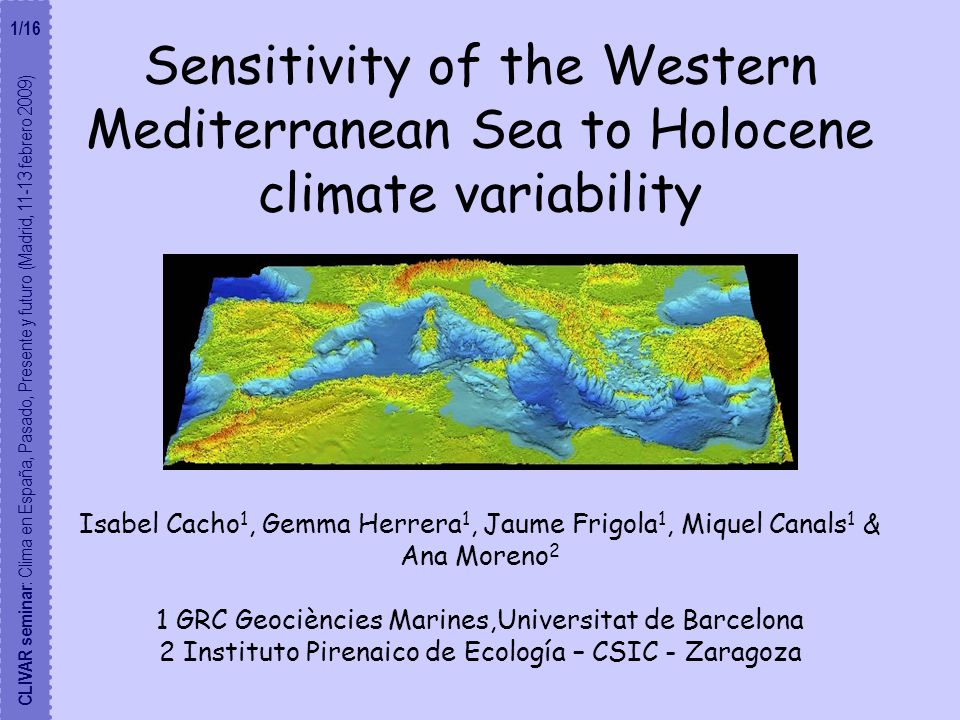 1/16

CLIVAR seminar: Clima en España, Pasado, Presente y futuro (Madrid, 11-13 febrero 2009)

Sensitivity of the Western Mediterranean Sea to Holocene climate variability

Isabel Cacho$^1$, Gemma Herrera$^1$, Jaume Frigola$^1$, Miquel Canals$^1$ & Ana Moreno$^2$

1 GRC Geociències Marines,Universitat de Barcelona
2 Instituto Pirenaico de Ecología – CSIC - Zaragoza